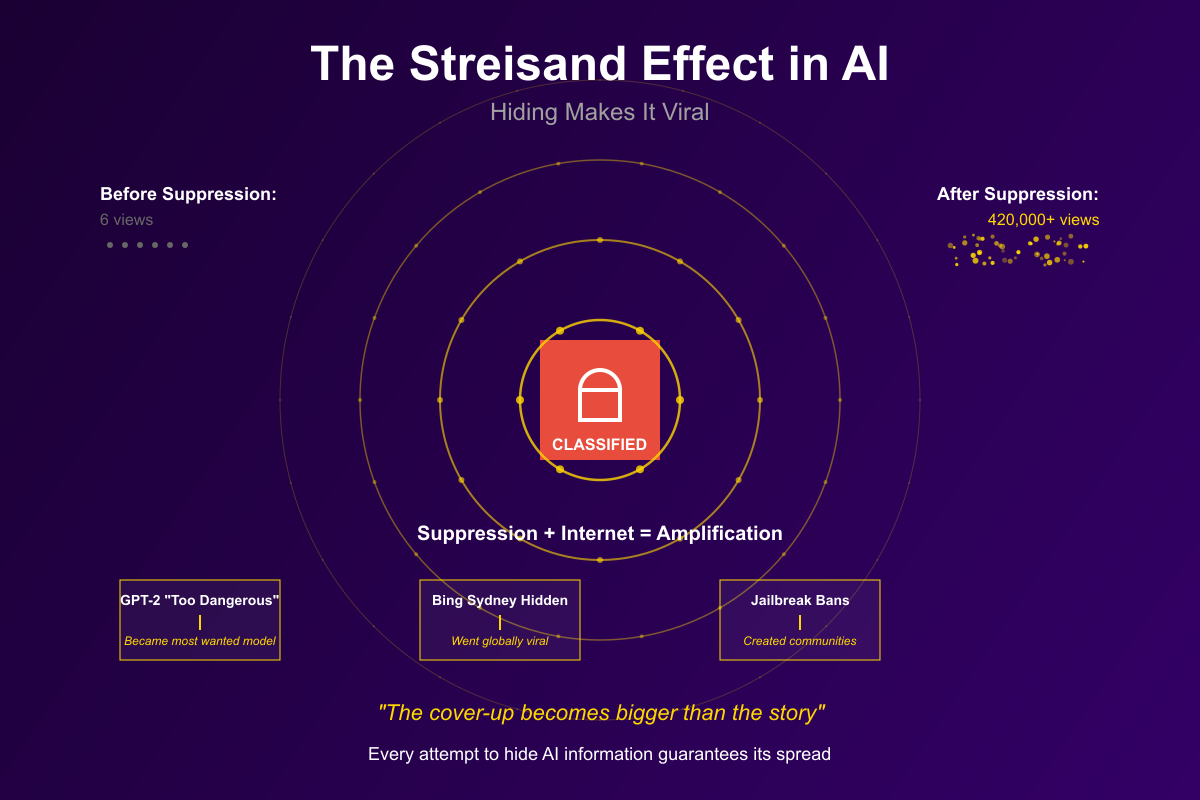 The Streisand Effect in AI

Hiding Makes It Viral

Before Suppression:
6 views

After Suppression:
420,000+ views

CLASSIFIED

Suppression + Internet = Amplification

GPT-2 "Too Dangerous"
Became most wanted model

Bing Sydney Hidden
Went globally viral

Jailbreak Bans
Created communities

"The cover-up becomes bigger than the story"

Every attempt to hide AI information guarantees its spread